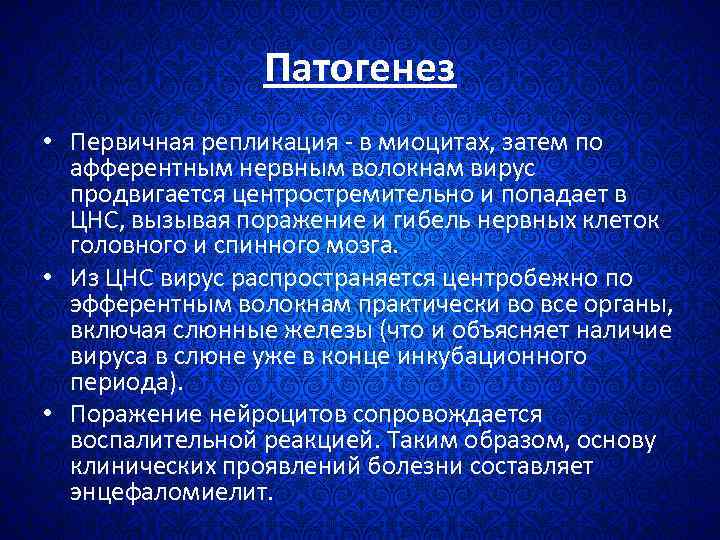 Патогенез

• Первичная репликация - в миоцитах, затем по афферентным нервным волокнам вирус продвигается центростремительно и попадает в ЦНС, вызывая поражение и гибель нервных клеток головного и спинного мозга.
• Из ЦНС вирус распространяется центробежно по эфферентным волокнам практически во все органы, включая слюнные железы (что и объясняет наличие вируса в слюне уже в конце инкубационного периода).
• Поражение нейроцитов сопровождается воспалительной реакцией. Таким образом, основу клинических проявлений болезни составляет энцефаломиелит.